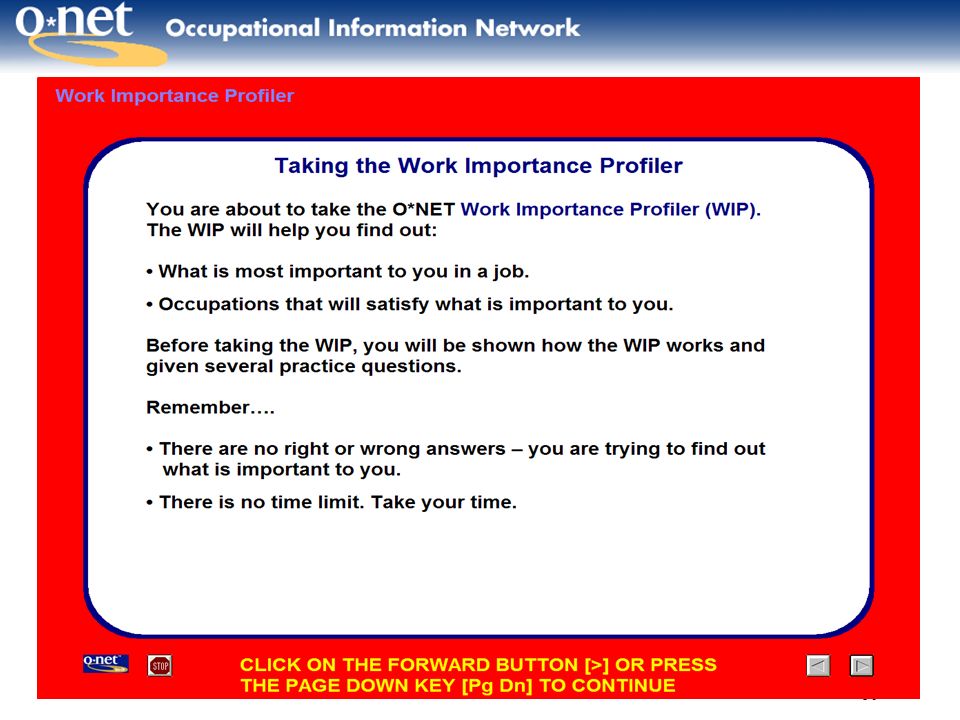 O*net Occupational Information Network

Work Importance Profiler

Taking the Work Importance Profiler

You are about to take the O*NET Work Importance Profiler (WIP). The WIP will help you find out:

• What is most important to you in a job.

• Occupations that will satisfy what is important to you.

Before taking the WIP, you will be shown how the WIP works and given several practice questions.

Remember….

• There are no right or wrong answers – you are trying to find out what is important to you.

• There is no time limit. Take your time.

O*net STOP

CLICK ON THE FORWARD BUTTON [>] OR PRESS THE PAGE DOWN KEY [Pg Dn] TO CONTINUE